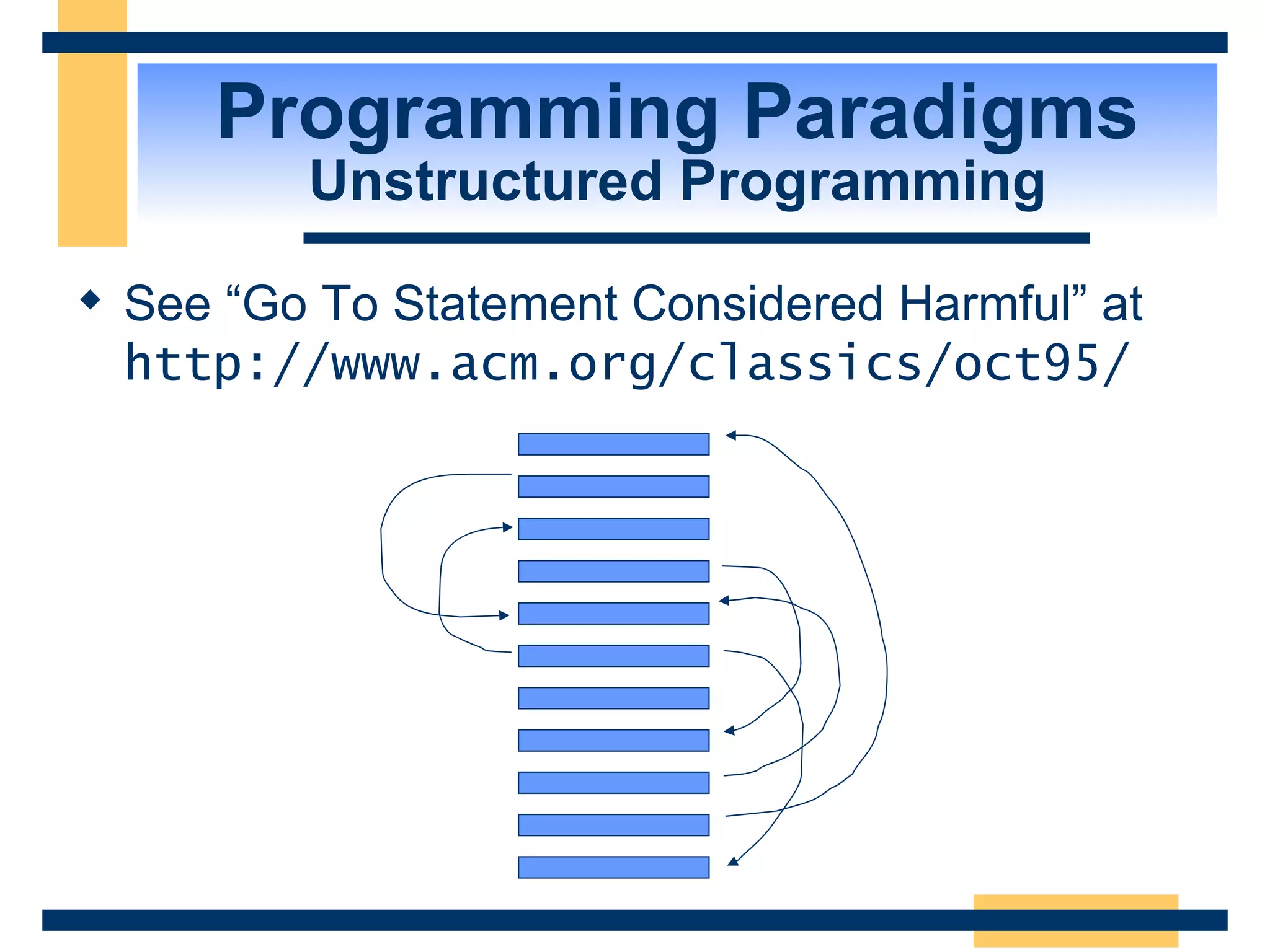 Programming Paradigms
Unstructured Programming

◆ See “Go To Statement Considered Harmful” at http://www.acm.org/classics/oct95/